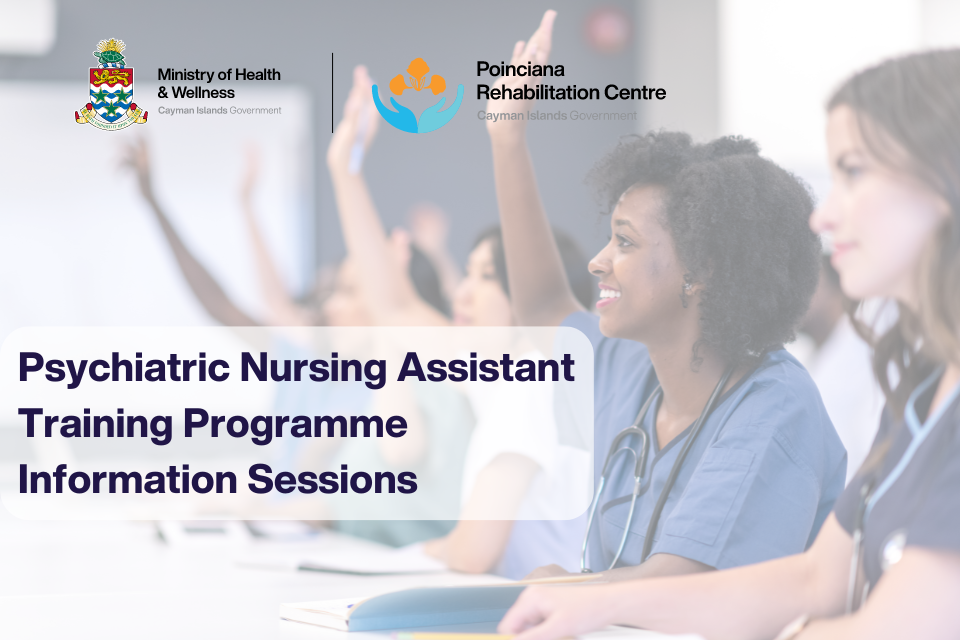 Ministry of Health & Wellness
Cayman Islands Government

Poinciana Rehabilitation Centre
Cayman Islands Government

Psychiatric Nursing Assistant Training Programme Information Sessions